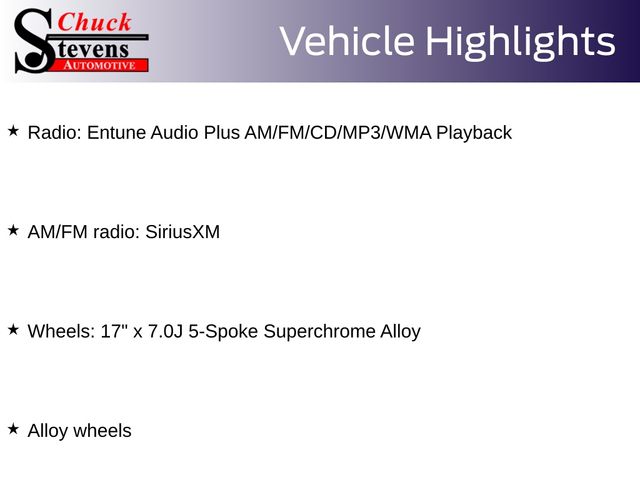 Chuck Stevens AUTOMOTIVE

Vehicle Highlights

★ Radio: Entune Audio Plus AM/FM/CD/MP3/WMA Playback

★ AM/FM radio: SiriusXM

★ Wheels: 17" x 7.0J 5-Spoke Superchrome Alloy

★ Alloy wheels